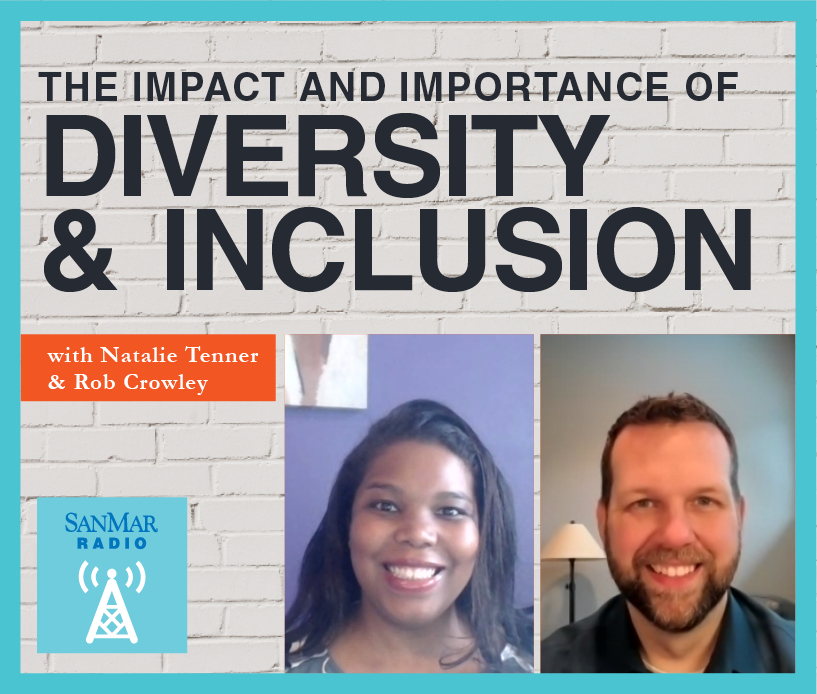 THE IMPACT AND IMPORTANCE OF
DIVERSITY
& INCLUSION

with Natalie Tenner
& Rob Crowley

SANMAR
RADIO